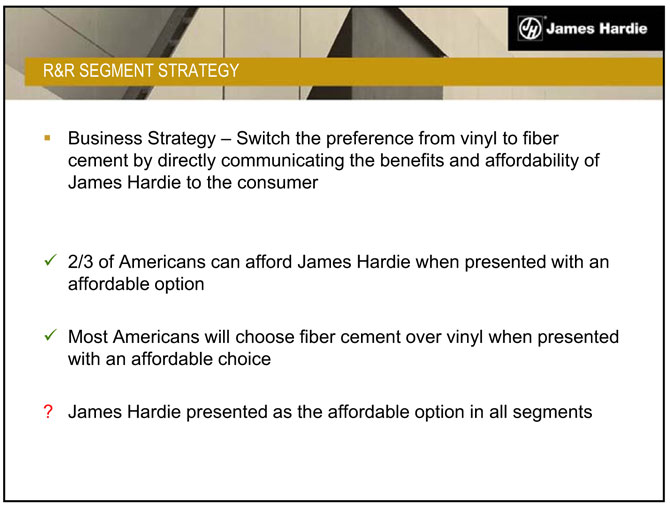 JH James Hardie

R&R SEGMENT STRATEGY

▪ Business Strategy – Switch the preference from vinyl to fiber cement by directly communicating the benefits and affordability of James Hardie to the consumer

✓ 2/3 of Americans can afford James Hardie when presented with an affordable option

✓ Most Americans will choose fiber cement over vinyl when presented with an affordable choice

? James Hardie presented as the affordable option in all segments